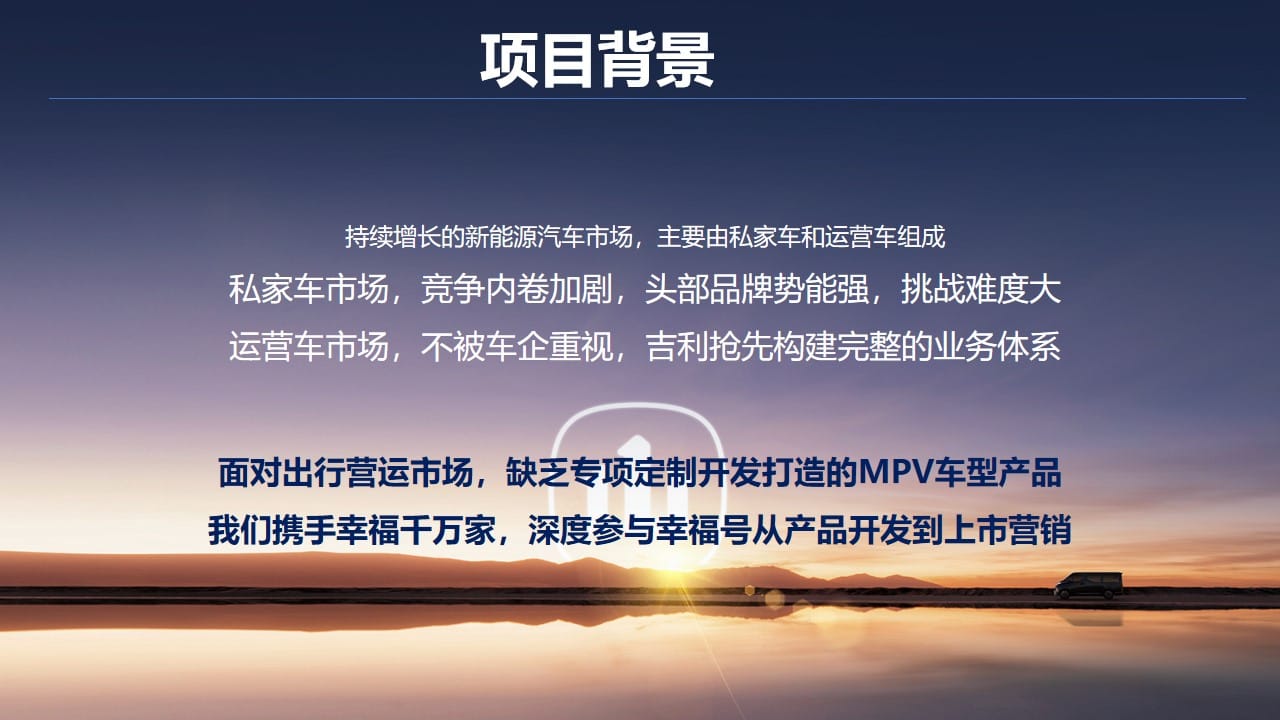 项目背景

持续增长的新能源汽车市场，主要由私家车和运营车组成

私家车市场，竞争内卷加剧，头部品牌势能强，挑战难度大

运营车市场，不被车企重视，吉利抢先构建完整的业务体系

面对出行营运市场，缺乏专项定制开发打造的MPV车型产品

我们携手幸福千万家，深度参与幸福号从产品开发到上市营销